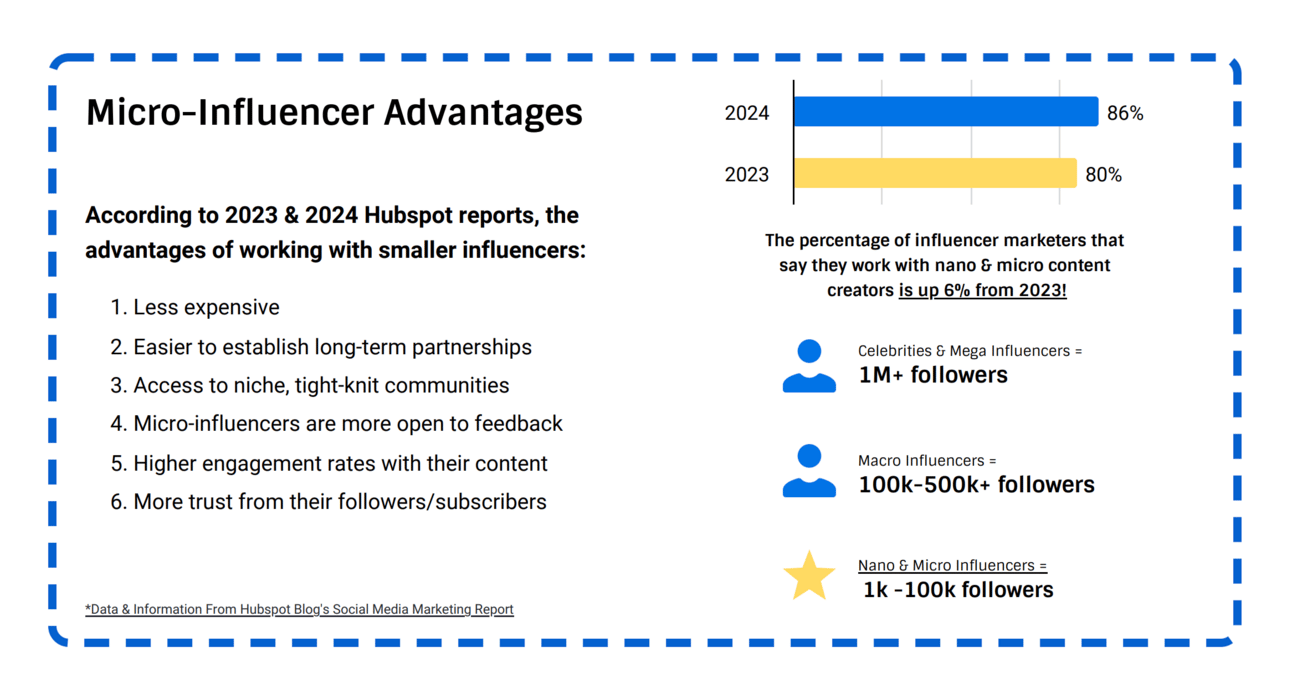 Micro-Influencer Advantages

According to 2023 & 2024 Hubspot reports, the advantages of working with smaller influencers:

1. Less expensive
2. Easier to establish long-term partnerships
3. Access to niche, tight-knit communities
4. Micro-influencers are more open to feedback
5. Higher engagement rates with their content
6. More trust from their followers/subscribers

*Data & Information From Hubspot Blog's Social Media Marketing Report

2024 86%
2023 80%

The percentage of influencer marketers that say they work with nano & micro content creators is up 6% from 2023!

Celebrities & Mega Influencers =
1M+ followers

Macro Influencers =
100k-500k+ followers

Nano & Micro Influencers =
1k -100k followers